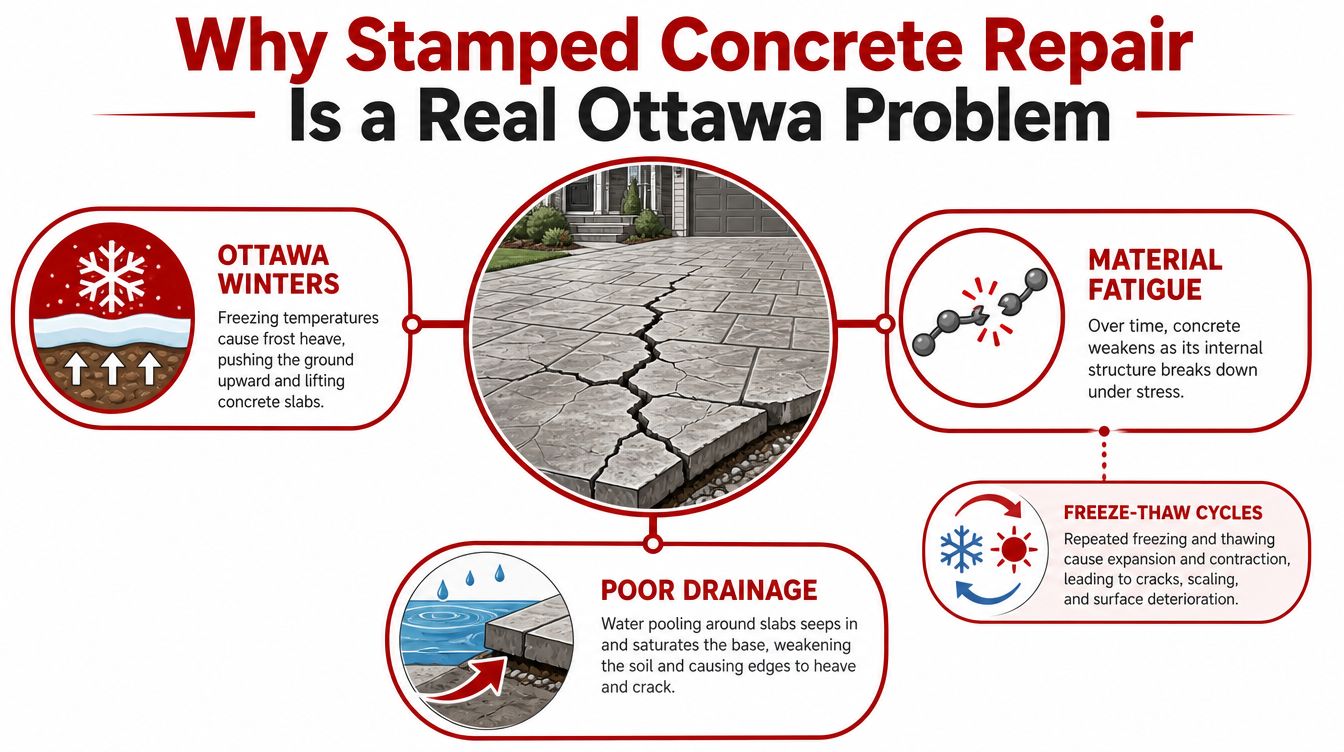 Why Stamped Concrete Repair Is a Real Ottawa Problem

OTTAWA WINTERS
Freezing temperatures cause frost heave, pushing the ground upward and lifting concrete slabs.

MATERIAL FATIGUE
Over time, concrete weakens as its internal structure breaks down under stress.

FREEZE-THAW CYCLES
Repeated freezing and thawing cause expansion and contraction, leading to cracks, scaling, and surface deterioration.

POOR DRAINAGE
Water pooling around slabs seeps in and saturates the base, weakening the soil and causing edges to heave and crack.